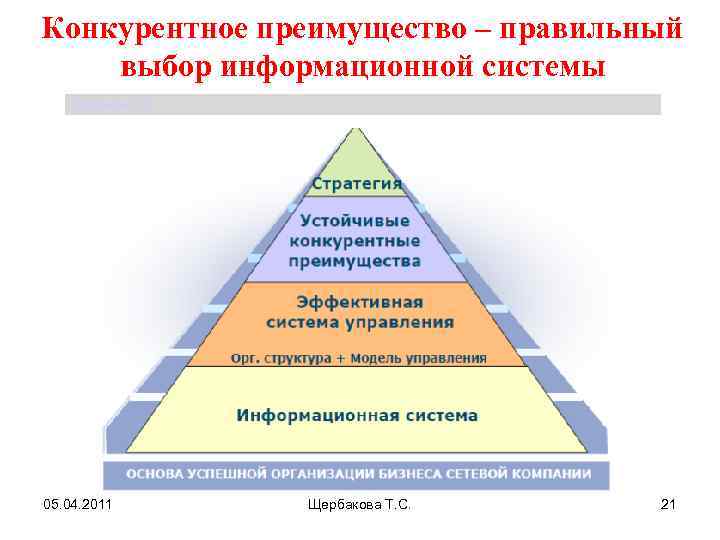 Конкурентное преимущество – правильный выбор информационной системы

Стратегия

Устойчивые конкурентные преимущества

Эффективная система управления

Орг. структура + Модель управления

Информационная система

ОСНОВА УСПЕШНОЙ ОРГАНИЗАЦИИ БИЗНЕСА СЕТЕВОЙ КОМПАНИИ

05.04.2011

Щербакова Т.С.

21